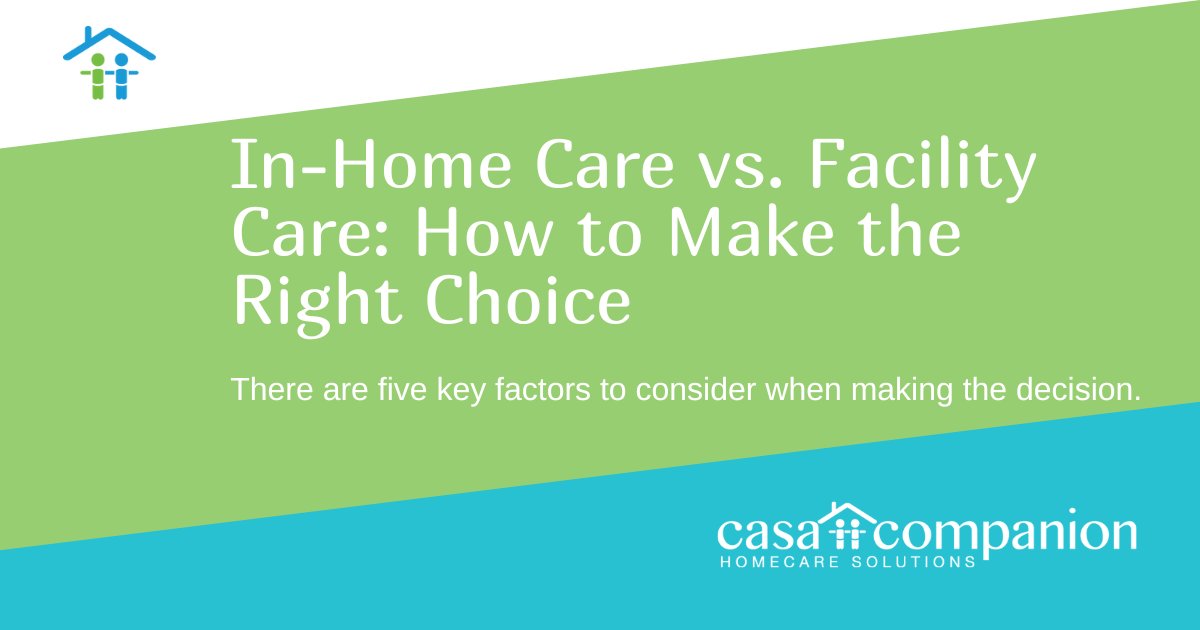 In-Home Care vs. Facility Care: How to Make the Right Choice

There are five key factors to consider when making the decision.

casa companion
HOMECARE SOLUTIONS